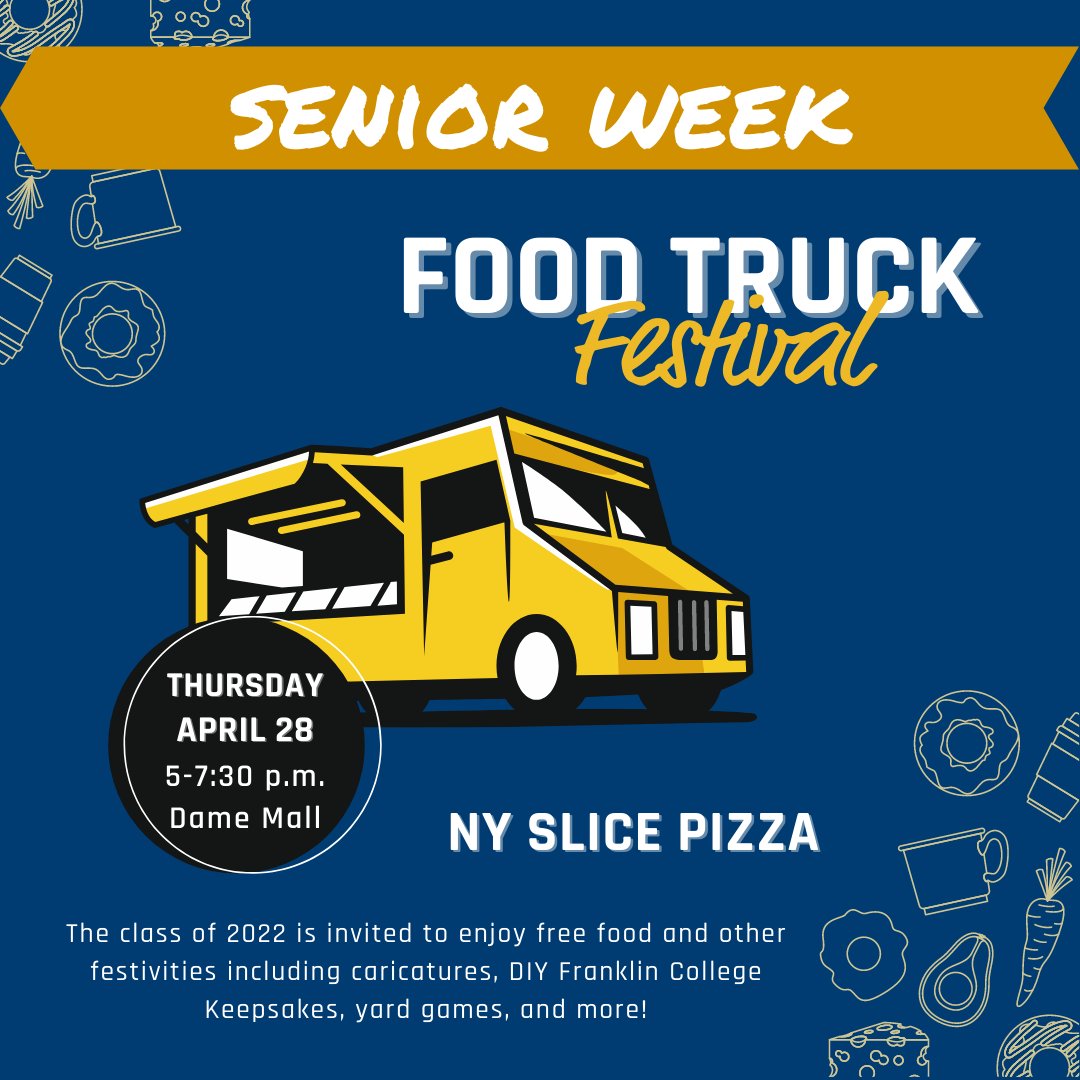 SENIOR WEEK

FOOD TRUCK
Festival

THURSDAY
APRIL 28
5-7:30 p.m.
Dame Mall

NY SLICE PIZZA

The class of 2022 is invited to enjoy free food and other festivities including caricatures, DIY Franklin College Keepsakes, yard games, and more!